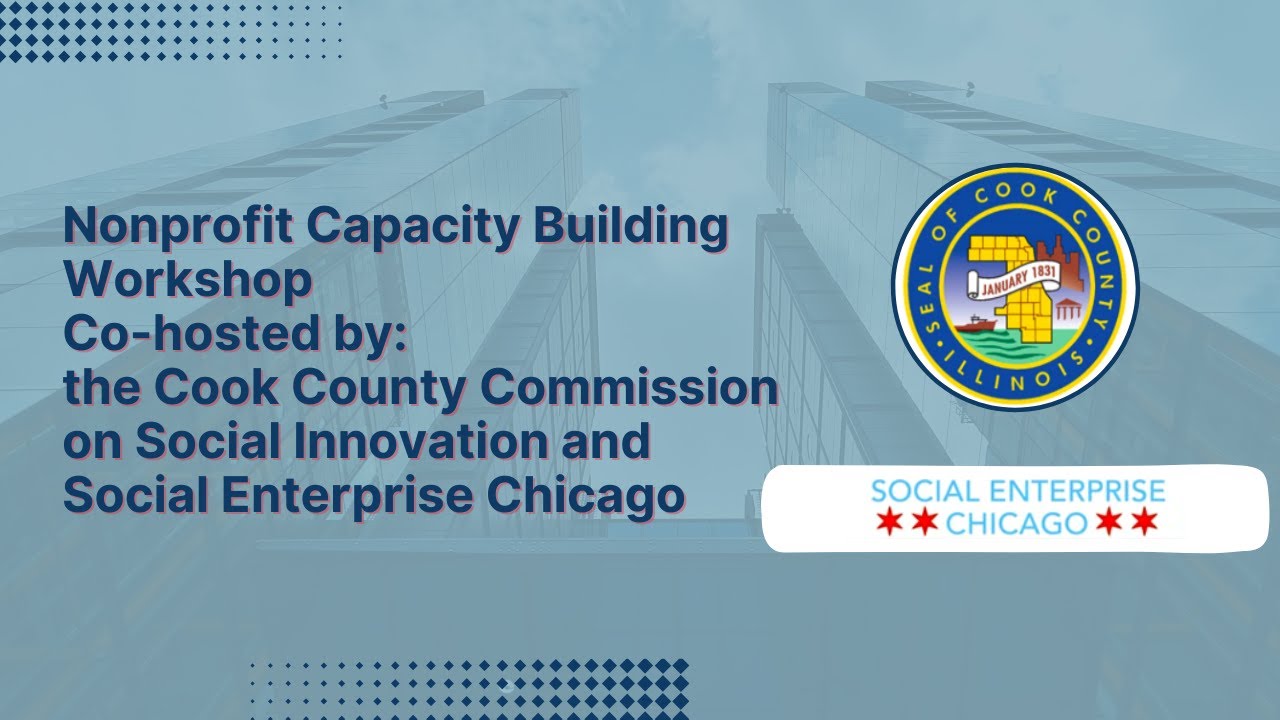 Nonprofit Capacity Building Workshop
Co-hosted by:
the Cook County Commission on Social Innovation and Social Enterprise Chicago

SEAL OF COOK COUNTY
JANUARY 1831
ILLINOIS

SOCIAL ENTERPRISE
CHICAGO